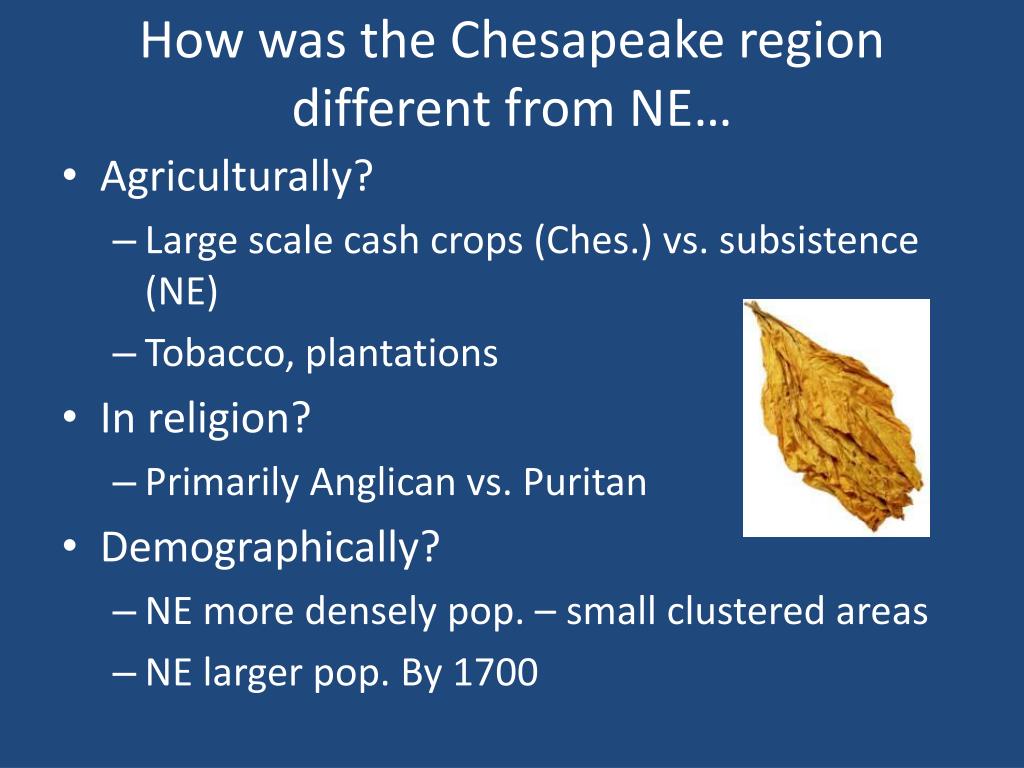 How was the Chesapeake region different from NE…

• Agriculturally?
– Large scale cash crops (Ches.) vs. subsistence (NE)
– Tobacco, plantations
• In religion?
– Primarily Anglican vs. Puritan
• Demographically?
– NE more densely pop. – small clustered areas
– NE larger pop. By 1700